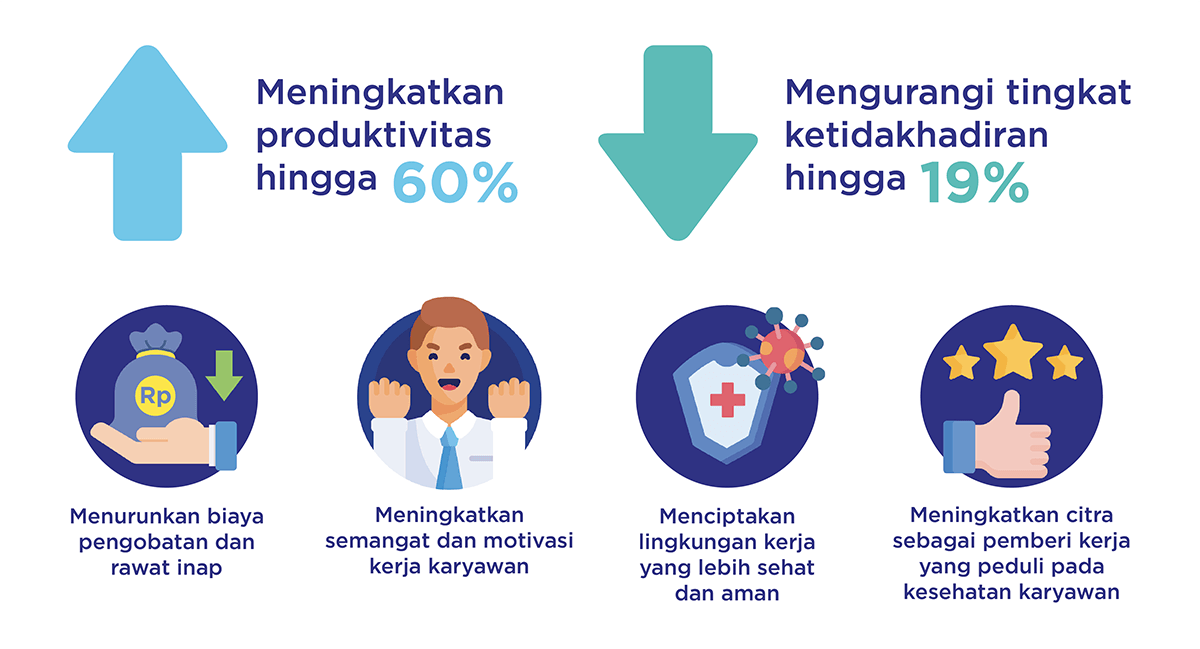 Meningkatkan produktivitas hingga 60%

Mengurangi tingkat ketidakhadiran hingga 19%

Rp

Menurunkan biaya pengobatan dan rawat inap

Meningkatkan semangat dan motivasi kerja karyawan

Menciptakan lingkungan kerja yang lebih sehat dan aman

Meningkatkan citra sebagai pemberi kerja yang peduli pada kesehatan karyawan